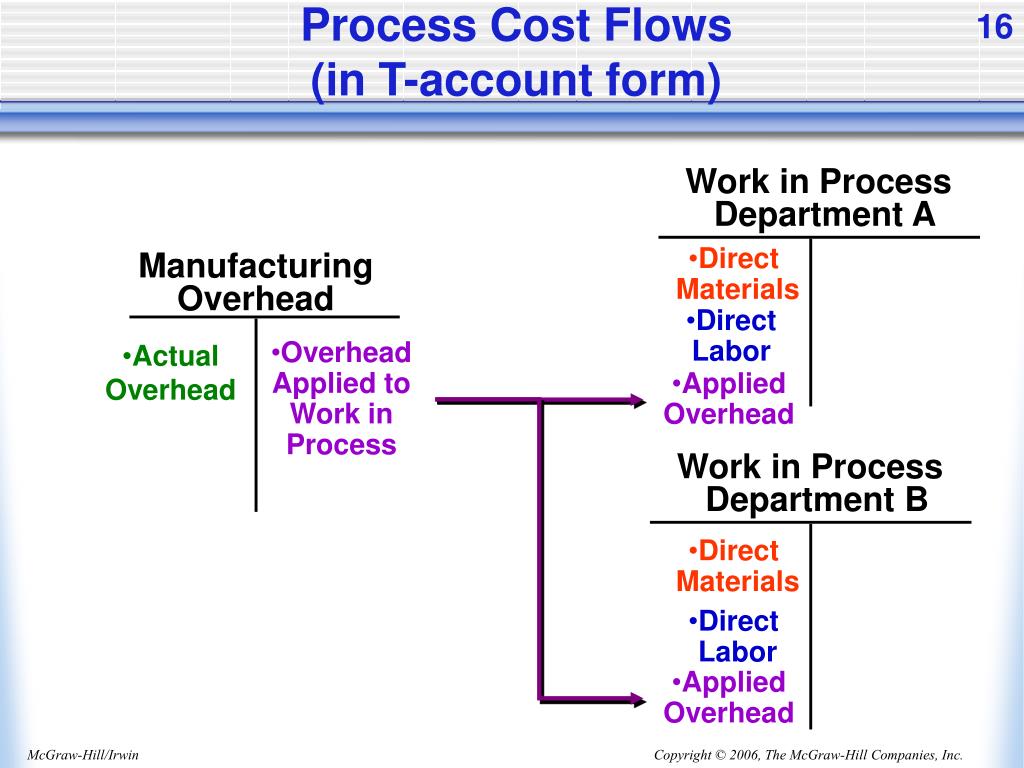 Process Cost Flows
(in T-account form)

16

Manufacturing Overhead

•Actual Overhead

•Overhead Applied to Work in Process

Work in Process Department A

•Direct Materials
•Direct Labor
•Applied Overhead

Work in Process Department B

•Direct Materials
•Direct Labor
•Applied Overhead

McGraw-Hill/Irwin

Copyright © 2006, The McGraw-Hill Companies, Inc.